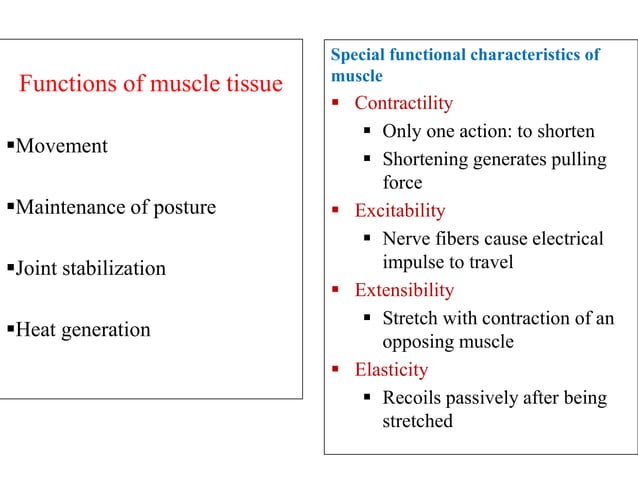 Functions of muscle tissue

▪Movement

▪Maintenance of posture

▪Joint stabilization

▪Heat generation

Special functional characteristics of muscle

▪ Contractility
  ▪ Only one action: to shorten
  ▪ Shortening generates pulling force
▪ Excitability
  ▪ Nerve fibers cause electrical impulse to travel
▪ Extensibility
  ▪ Stretch with contraction of an opposing muscle
▪ Elasticity
  ▪ Recoils passively after being stretched